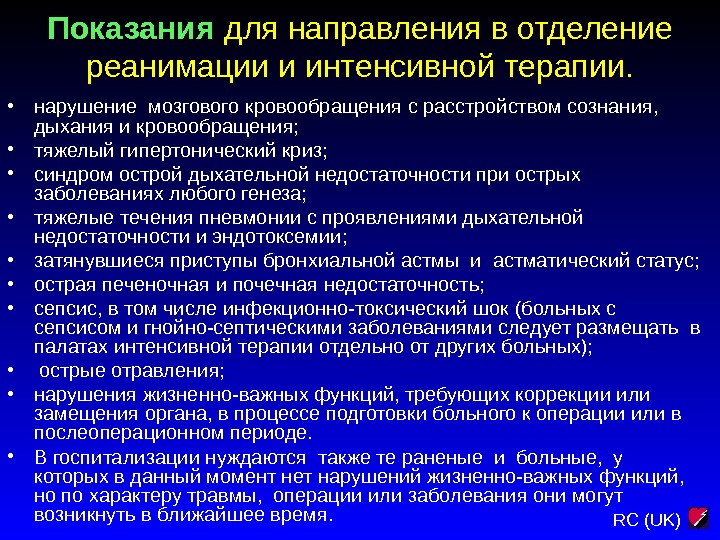 Показания для направления в отделение реанимации и интенсивной терапии.

• нарушение мозгового кровообращения с расстройством сознания, дыхания и кровообращения;
• тяжелый гипертонический криз;
• синдром острой дыхательной недостаточности при острых заболеваниях любого генеза;
• тяжелые течения пневмонии с проявлениями дыхательной недостаточности и эндотоксемии;
• затянувшиеся приступы бронхиальной астмы и астматический статус;
• острая печеночная и почечная недостаточность;
• сепсис, в том числе инфекционно-токсический шок (больных с сепсисом и гнойно-септическими заболеваниями следует размещать в палатах интенсивной терапии отдельно от других больных);
• острые отравления;
• нарушения жизненно-важных функций, требующих коррекции или замещения органа, в процессе подготовки больного к операции или в послеоперационном периоде.
• В госпитализации нуждаются также те раненые и больные, у которых в данный момент нет нарушений жизненно-важных функций, но по характеру травмы, операции или заболевания они могут возникнуть в ближайшее время.

RC (UK)